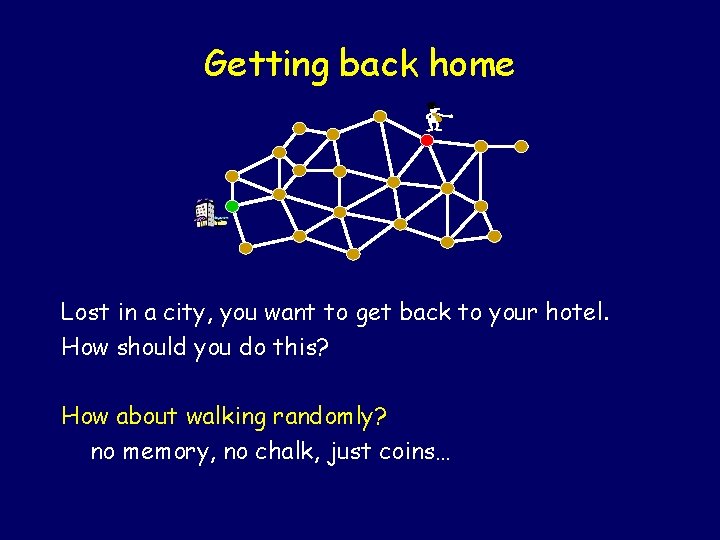 Getting back home

Lost in a city, you want to get back to your hotel. How should you do this?

How about walking randomly?
no memory, no chalk, just coins…